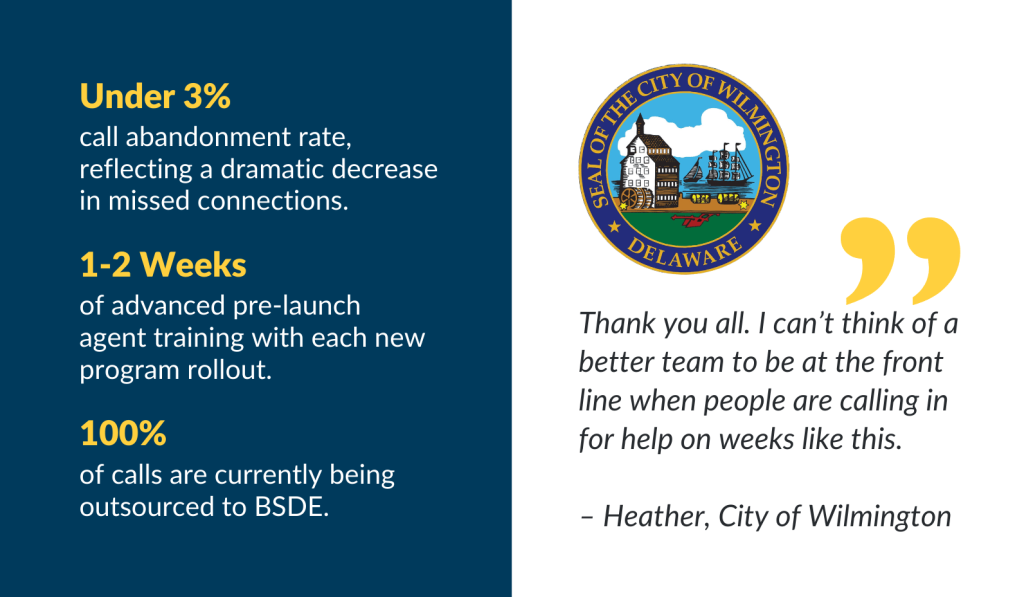 Under 3%
call abandonment rate, reflecting a dramatic decrease in missed connections.

1-2 Weeks
of advanced pre-launch agent training with each new program rollout.

100%
of calls are currently being outsourced to BSDE.

SEAL OF THE CITY OF WILMINGTON
DELAWARE

Thank you all. I can't think of a better team to be at the front line when people are calling in for help on weeks like this.

– Heather, City of Wilmington